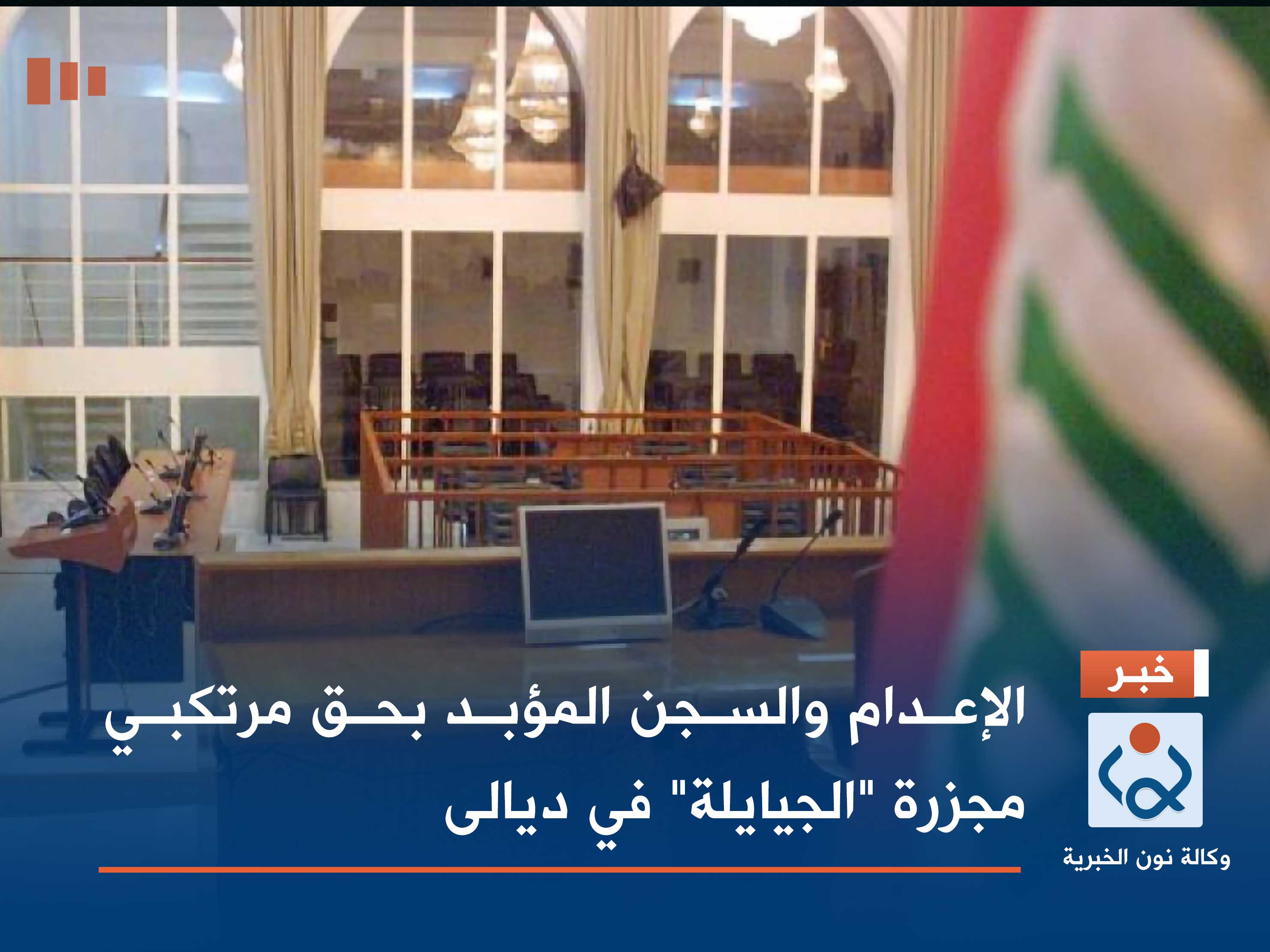 خبر

الإعدام والسجن المؤبد بحق مرتكبي مجزرة "الجيايلة" في ديالى

وكالة نون الخبرية